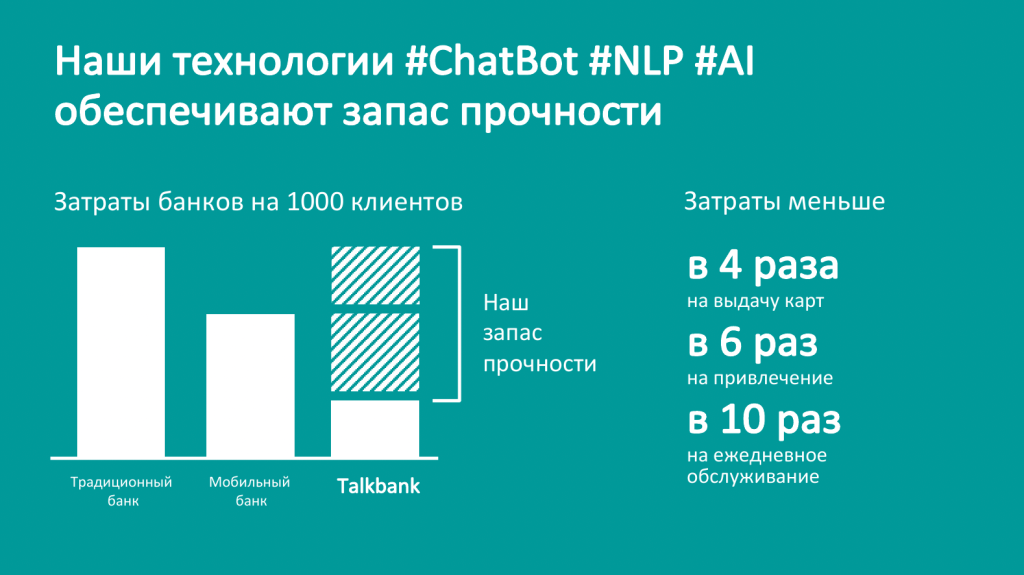 Наши технологии #ChatBot #NLP #AI обеспечивают запас прочности

Затраты банков на 1000 клиентов

Наш запас прочности

Традиционный банк

Мобильный банк

Talkbank

Затраты меньше

в 4 раза
на выдачу карт

в 6 раз
на привлечение

в 10 раз
на ежедневное обслуживание